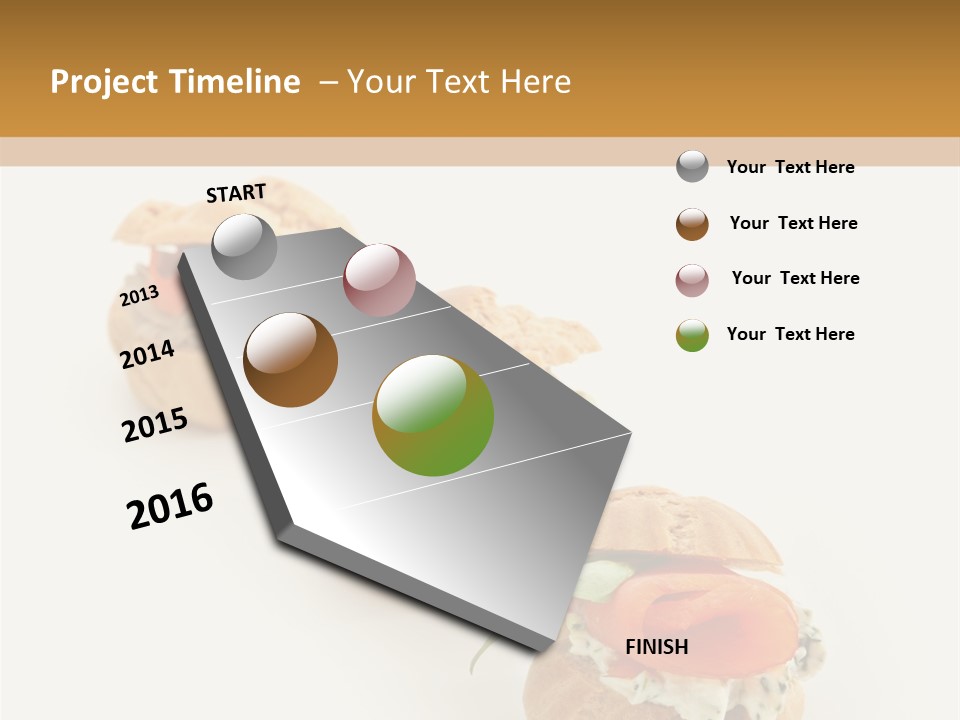 Project Timeline – Your Text Here

START

2013

2014

2015

2016

FINISH

Your Text Here

Your Text Here

Your Text Here

Your Text Here